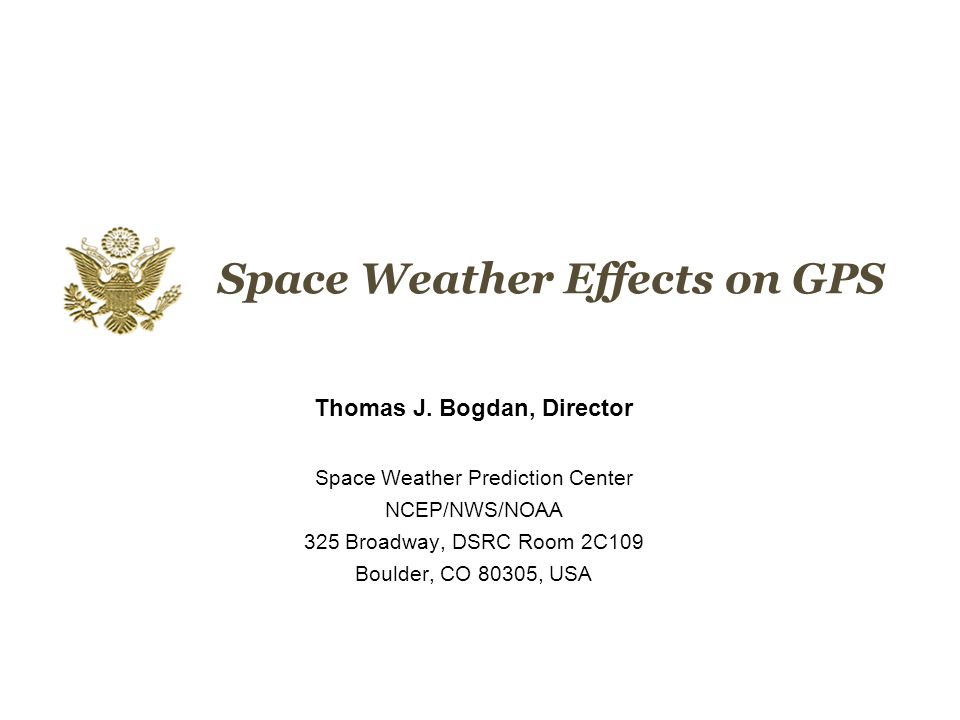 Space Weather Effects on GPS

Thomas J. Bogdan, Director

Space Weather Prediction Center
NCEP/NWS/NOAA
325 Broadway, DSRC Room 2C109
Boulder, CO 80305, USA